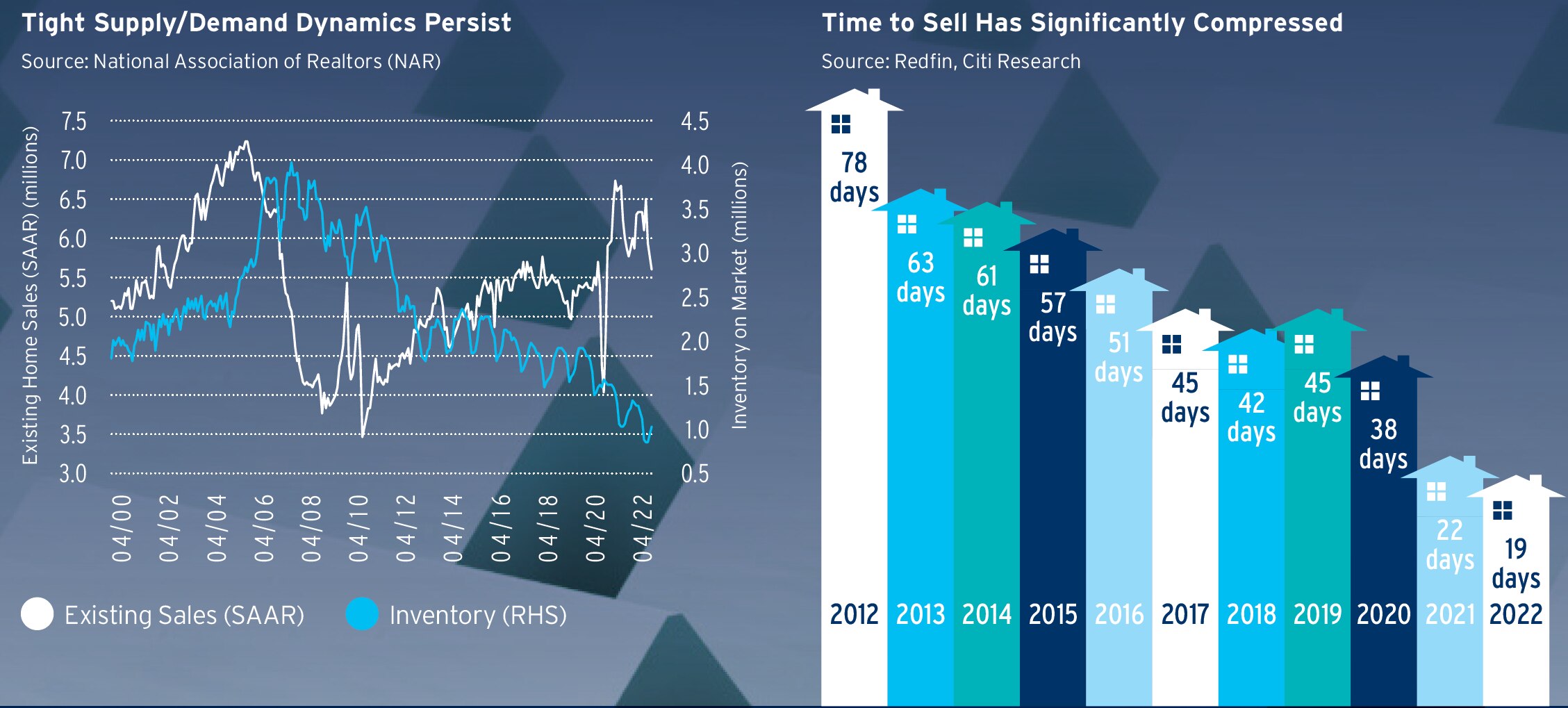 Tight Supply/Demand Dynamics Persist

Source: National Association of Realtors (NAR)

Existing Home Sales (SAAR) (millions)

7.5
7.0
6.5
6.0
5.5
5.0
4.5
4.0
3.5
3.0

4.5
4.0
3.5
3.0
2.5
2.0
1.5
1.0
0.5

Inventory on Market (millions)

04/00 04/02 04/04 04/06 04/08 04/10 04/12 04/14 04/16 04/18 04/20 04/22

Existing Sales (SAAR)
Inventory (RHS)

Time to Sell Has Significantly Compressed

Source: Redfin, Citi Research

78 days
63 days
61 days
57 days
51 days
45 days
42 days
45 days
38 days
22 days
19 days

2012 2013 2014 2015 2016 2017 2018 2019 2020 2021 2022